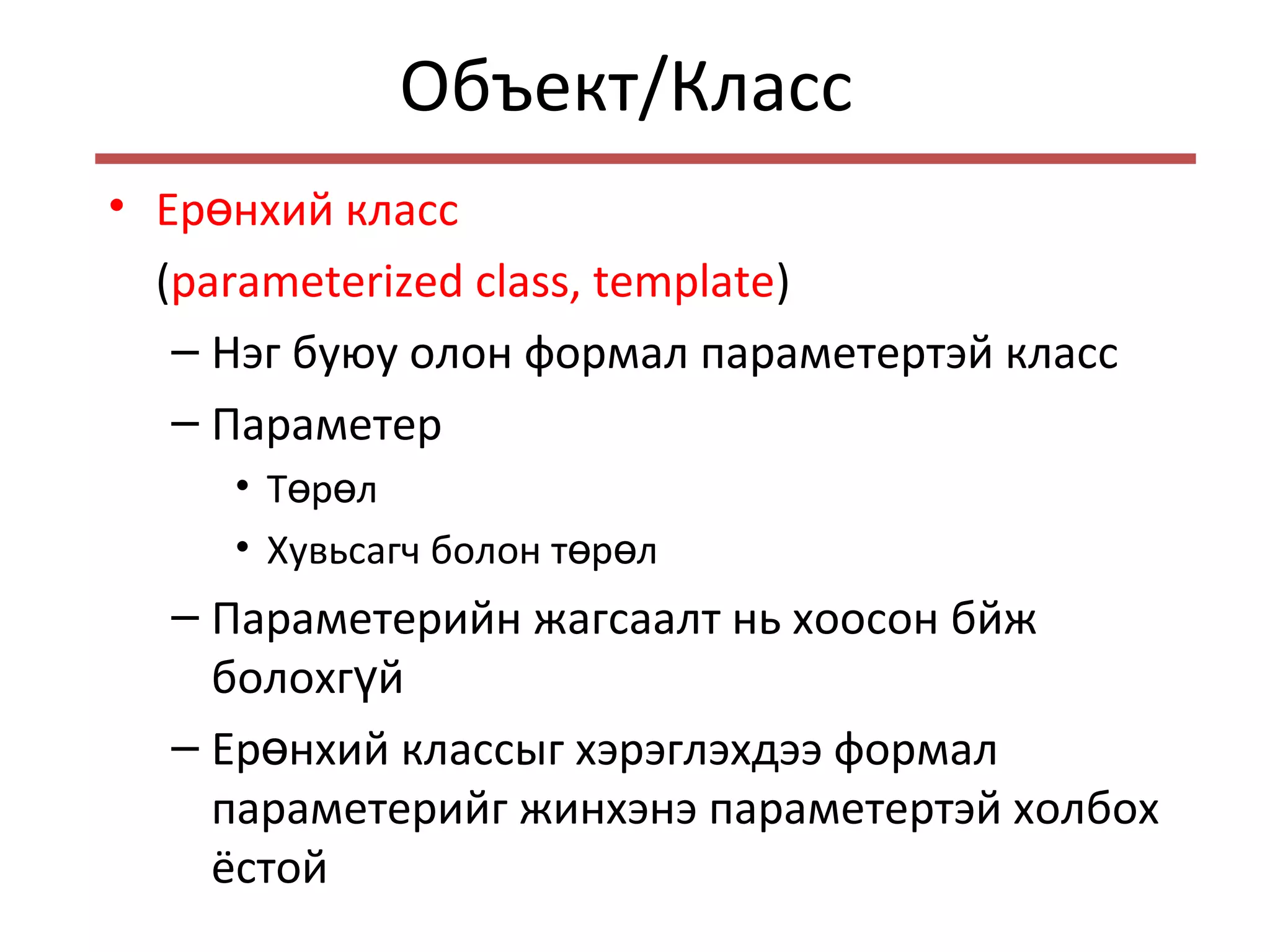 Объект/Класс

• Ерөнхий класс (parameterized class, template)

– Нэг буюу олон формал параметертэй класс

– Параметер

• Төрөл

• Хувьсагч болон төрөл

– Параметерийн жагсаалт нь хоосон бйж болохгүй

– Ерөнхий классыг хэрэглэхдээ формал параметерийг жинхэнэ параметертэй холбох ёстой